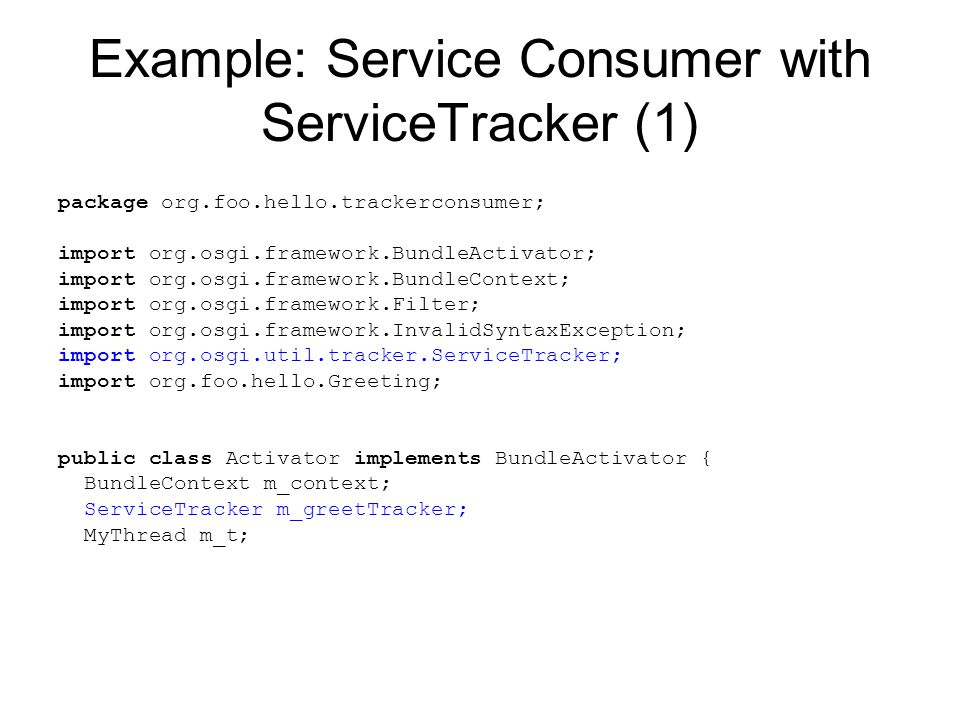 Example: Service Consumer with ServiceTracker (1)

package org.foo.hello.trackerconsumer;

import org.osgi.framework.BundleActivator;
import org.osgi.framework.BundleContext;
import org.osgi.framework.Filter;
import org.osgi.framework.InvalidSyntaxException;
import org.osgi.util.tracker.ServiceTracker;
import org.foo.hello.Greeting;

public class Activator implements BundleActivator {
  BundleContext m_context;
  ServiceTracker m_greetTracker;
  MyThread m_t;